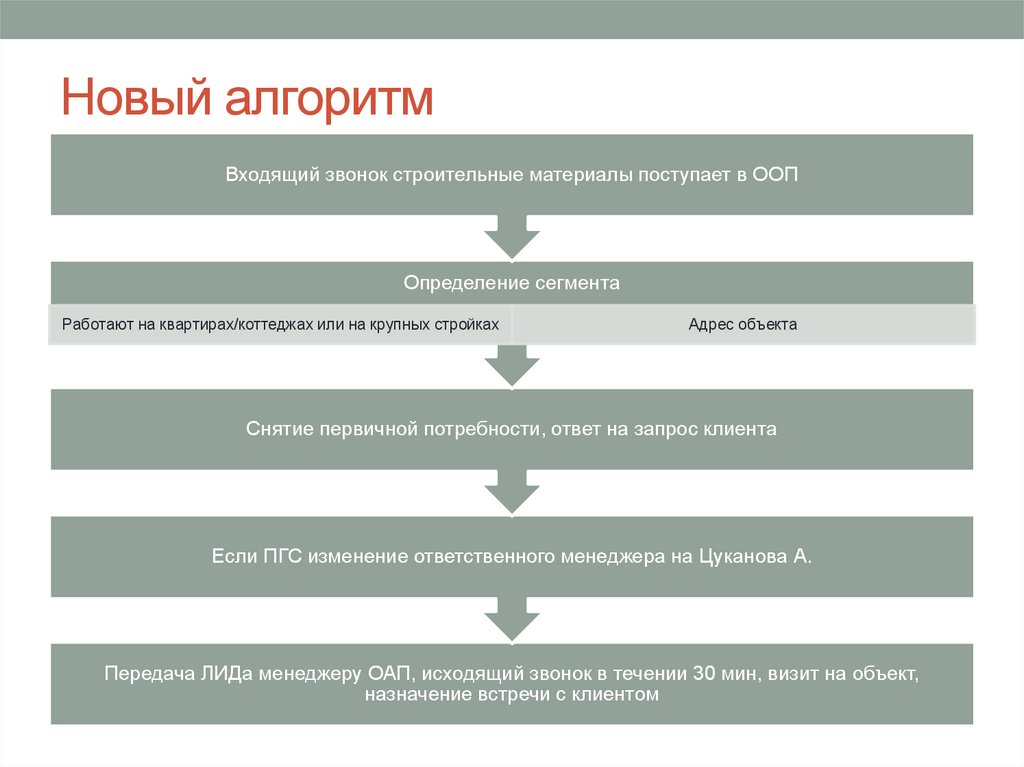 Новый алгоритм

Входящий звонок строительные материалы поступает в ООП

Определение сегмента

Работают на квартирах/коттеджах или на крупных стройках

Адрес объекта

Снятие первичной потребности, ответ на запрос клиента

Если ПГС изменение ответственного менеджера на Цуканова А.

Передача ЛИДа менеджеру ОАП, исходящий звонок в течении 30 мин, визит на объект, назначение встречи с клиентом